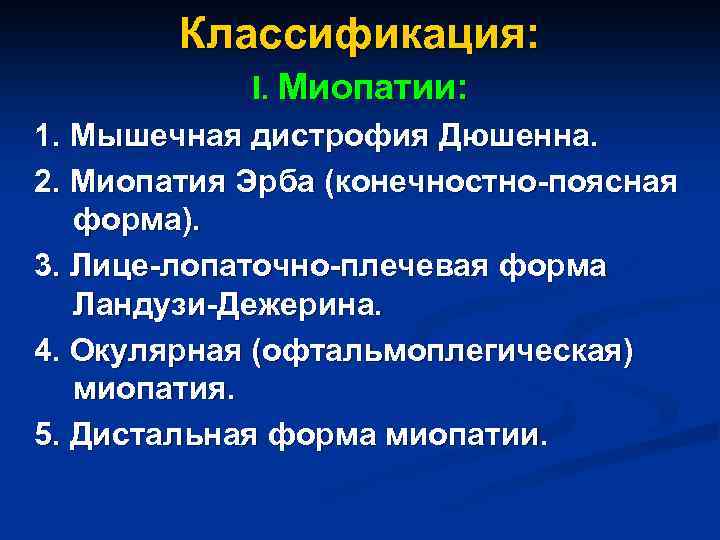 Классификация:

I. Миопатии:

1. Мышечная дистрофия Дюшенна.

2. Миопатия Эрба (конечностно-поясная форма).

3. Лице-лопаточно-плечевая форма Ландузи-Дежерина.

4. Окулярная (офтальмоплегическая) миопатия.

5. Дистальная форма миопатии.